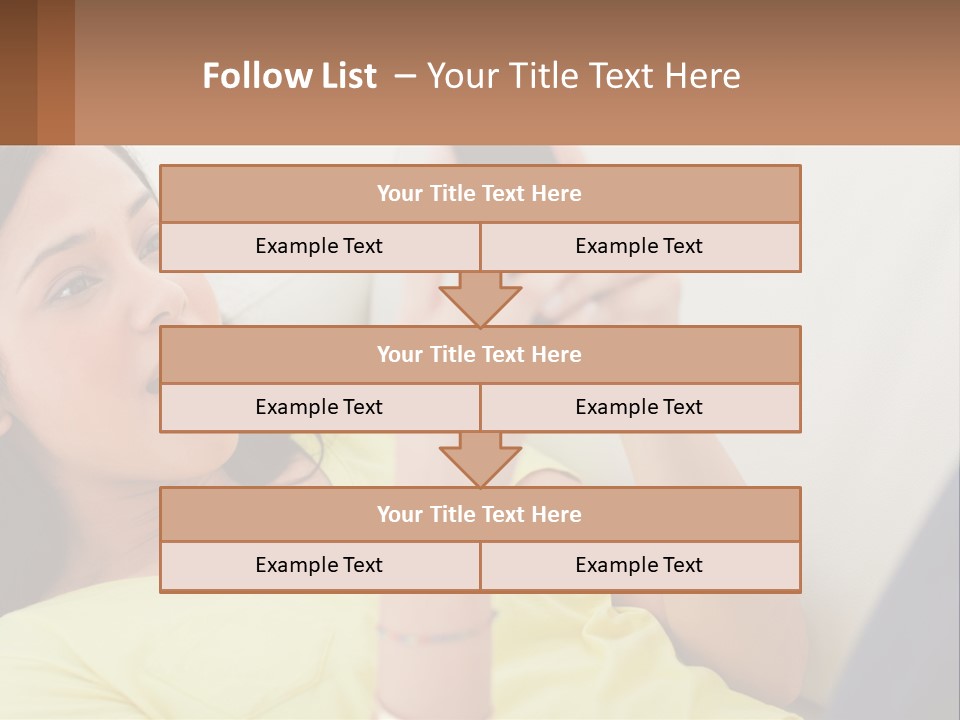 Follow List – Your Title Text Here

Your Title Text Here

Example Text

Example Text

Your Title Text Here

Example Text

Example Text

Your Title Text Here

Example Text

Example Text